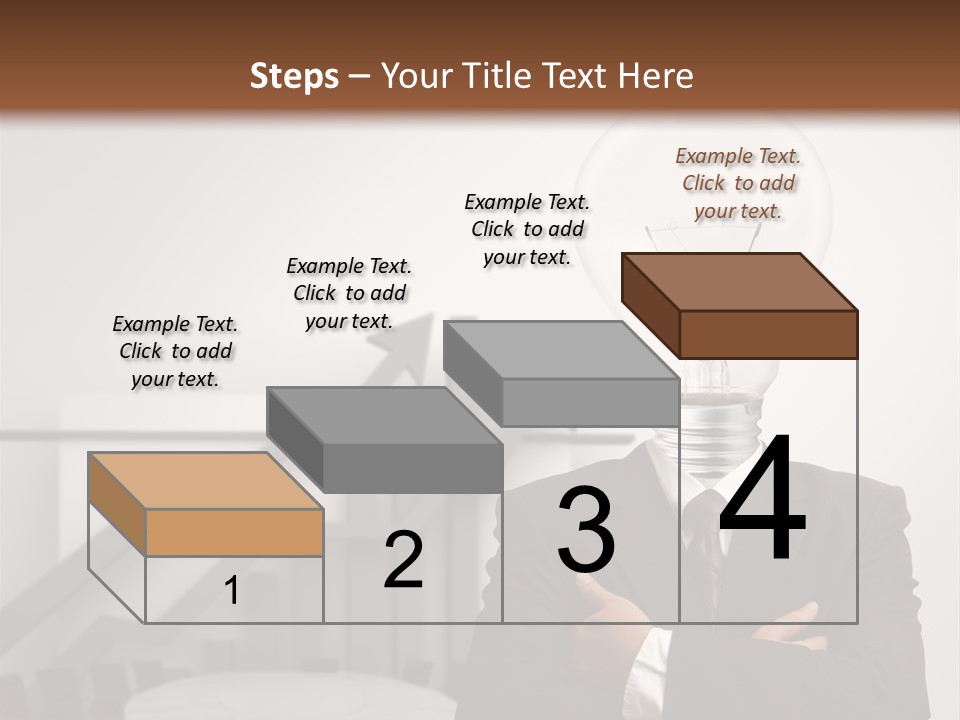 Steps – Your Title Text Here

Example Text. Click to add your text.

Example Text. Click to add your text.

Example Text. Click to add your text.

Example Text. Click to add your text.

1

2

3

4